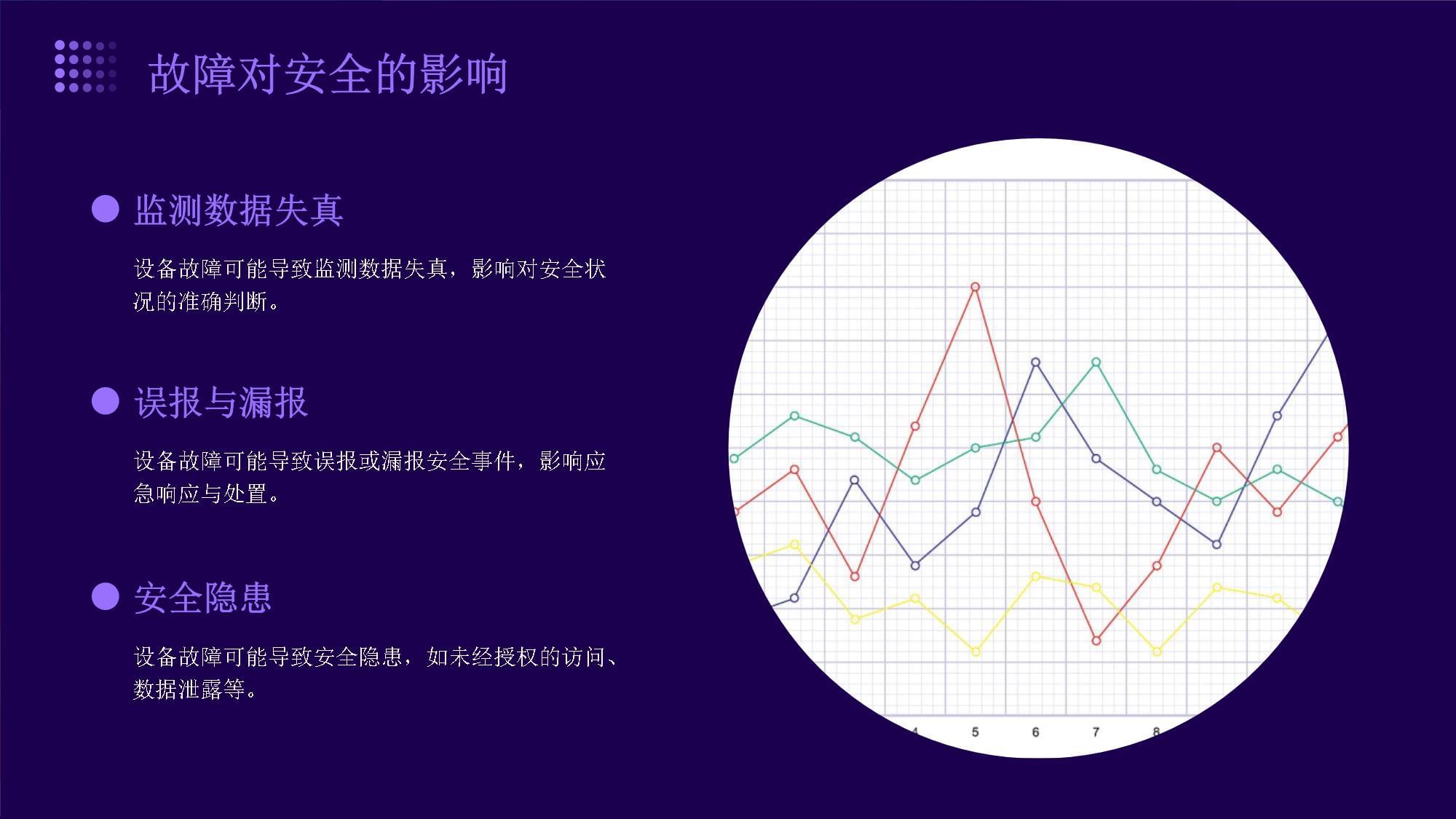 故障对安全的影响

监测数据失真

设备故障可能导致监测数据失真，影响对安全状况的准确判断。

误报与漏报

设备故障可能导致误报或漏报安全事件，影响应急响应与处置。

安全隐患

设备故障可能导致安全隐患，如未经授权的访问、数据泄露等。

4 5 6 7 8